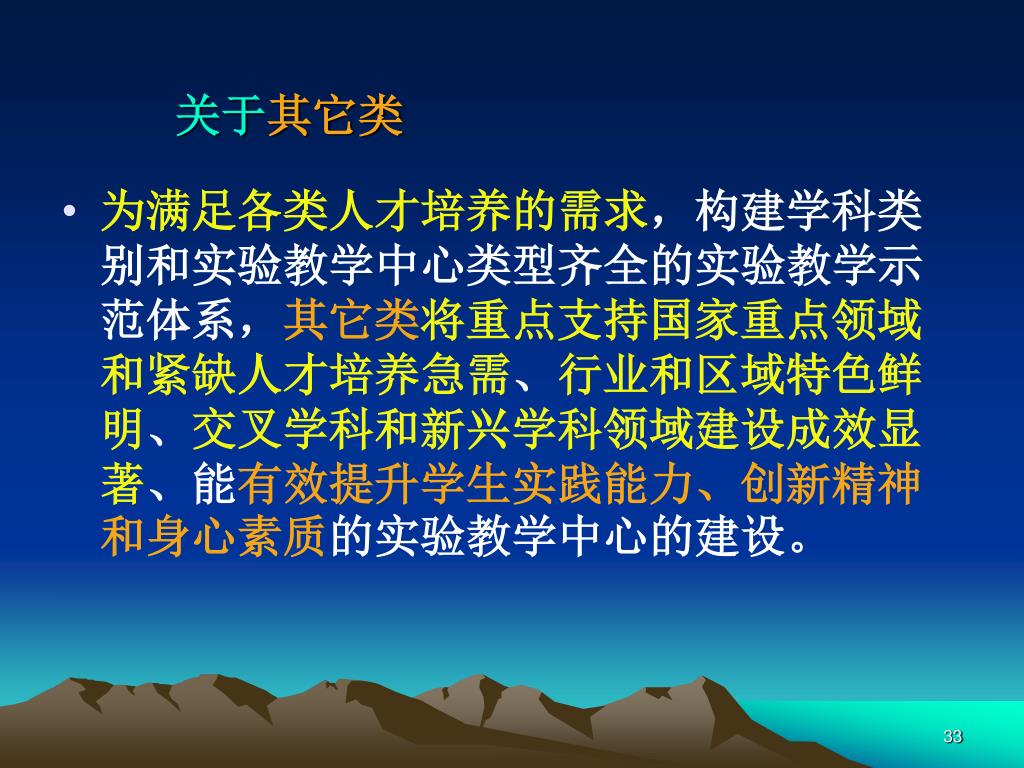 关于其它类

• 为满足各类人才培养的需求，构建学科类别和实验教学中心类型齐全的实验教学示范体系，其它类将重点支持国家重点领域和紧缺人才培养急需、行业和区域特色鲜明、交叉学科和新兴学科领域建设成效显著、能有效提升学生实践能力、创新精神和身心素质的实验教学中心的建设。

33